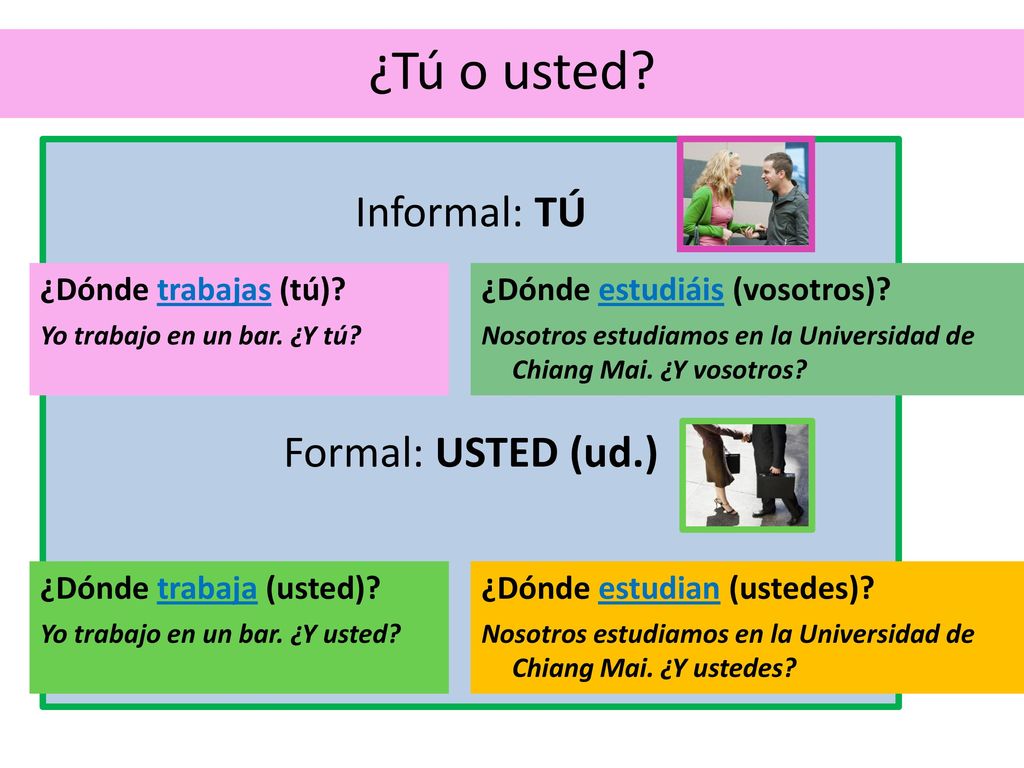 ¿Tú o usted?

Informal: TÚ

¿Dónde trabajas (tú)?
Yo trabajo en un bar. ¿Y tú?

¿Dónde estudiáis (vosotros)?
Nosotros estudiamos en la Universidad de Chiang Mai. ¿Y vosotros?

Formal: USTED (ud.)

¿Dónde trabaja (usted)?
Yo trabajo en un bar. ¿Y usted?

¿Dónde estudian (ustedes)?
Nosotros estudiamos en la Universidad de Chiang Mai. ¿Y ustedes?